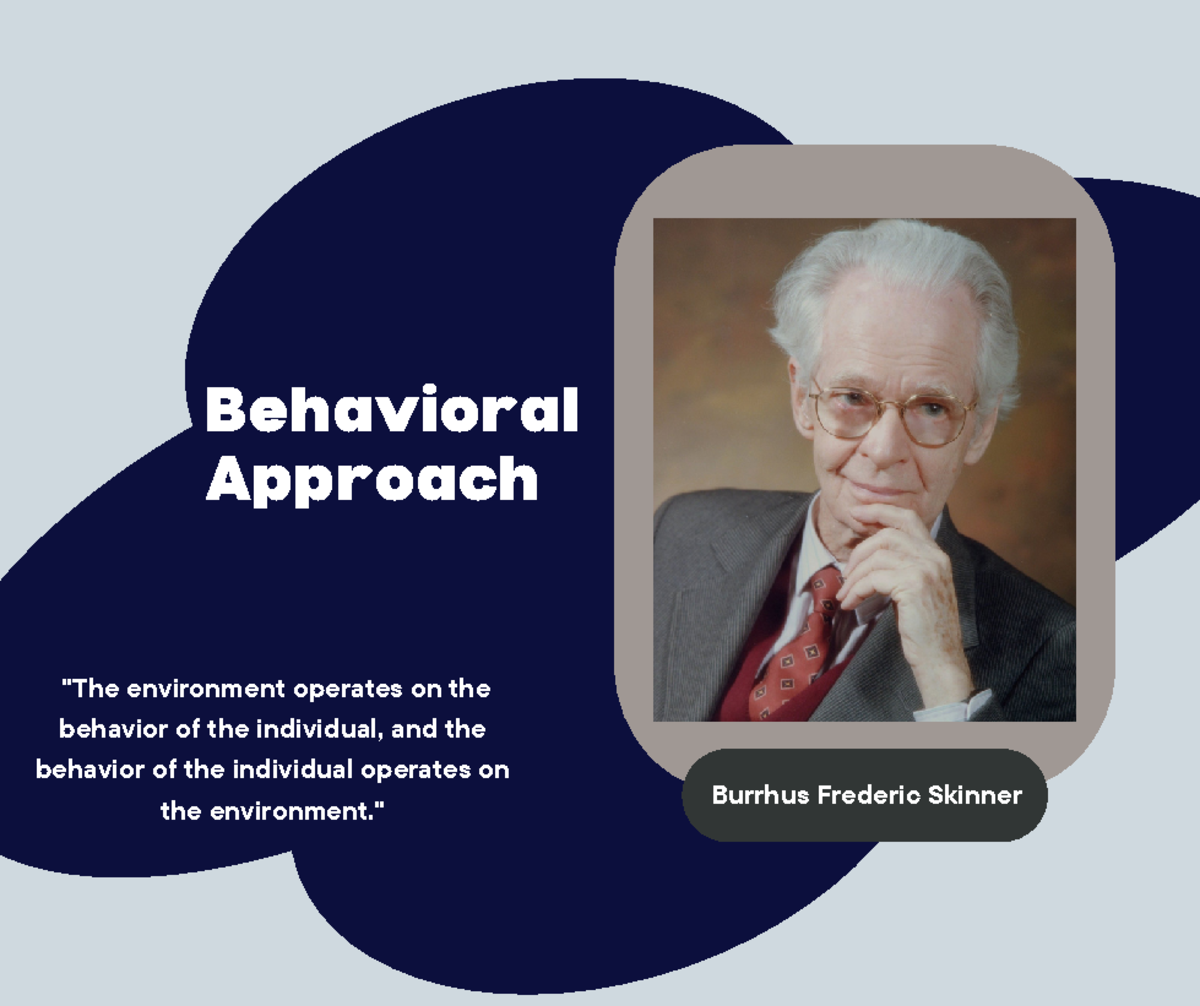 Behavioral Approach

"The environment operates on the behavior of the individual, and the behavior of the individual operates on the environment."

Burrhus Frederic Skinner